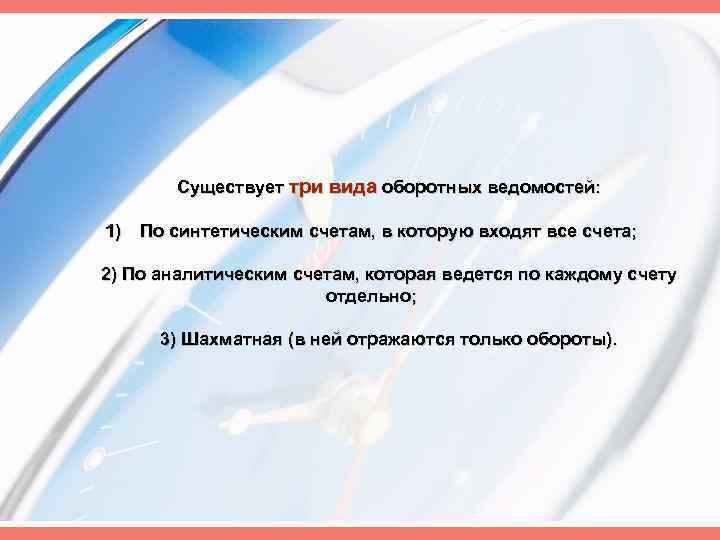 Существует три вида оборотных ведомостей:

1) По синтетическим счетам, в которую входят все счета;

2) По аналитическим счетам, которая ведется по каждому счету отдельно;

3) Шахматная (в ней отражаются только обороты).